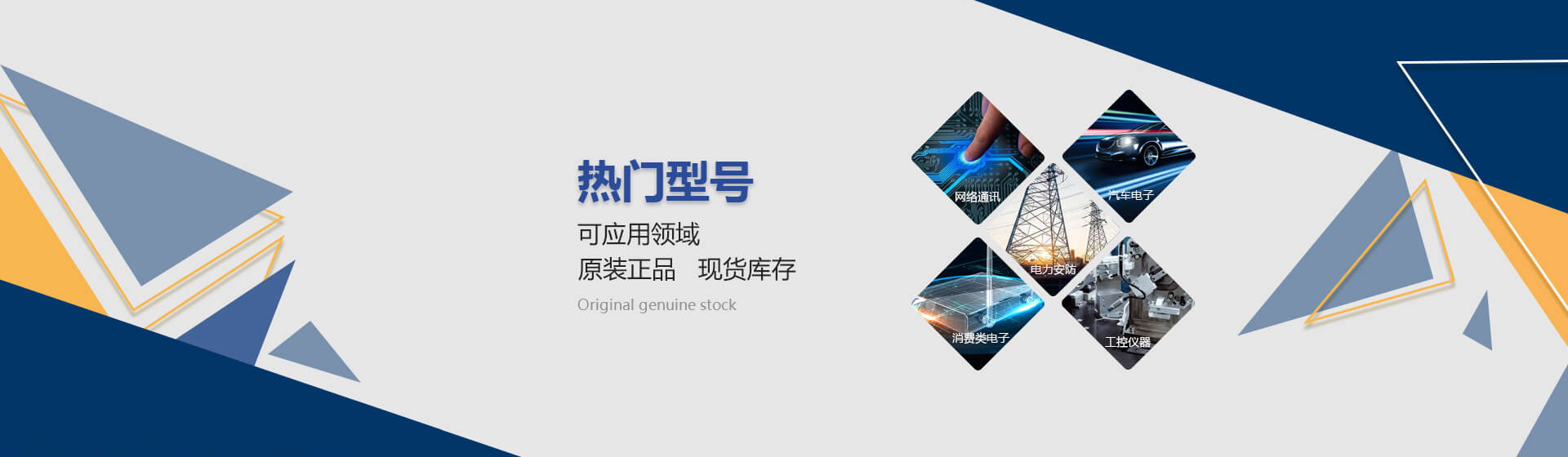 热门型号

可应用领域

原装正品　现货库存

Original genuine stock

网络通讯

汽车电子

电力安防

消费类电子

工控仪器